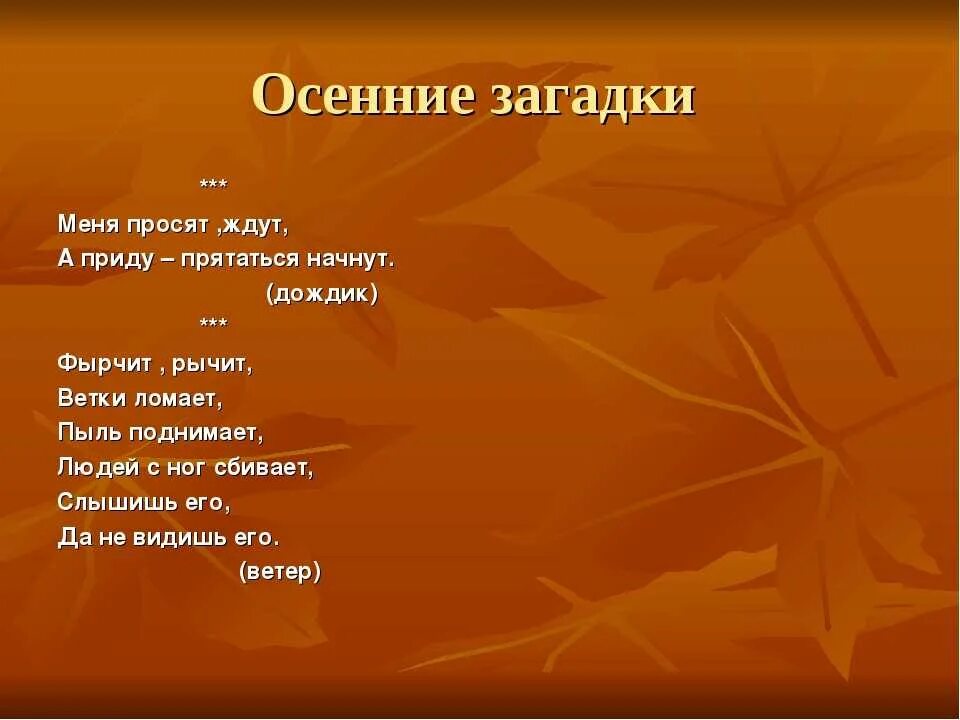 Осенние загадки

***

Меня просят ,ждут,
А приду – прятаться начнут.
(дождик)

***

Фырчит , рычит,
Ветки ломает,
Пыль поднимает,
Людей с ног сбивает,
Слышишь его,
Да не видишь его.
(ветер)